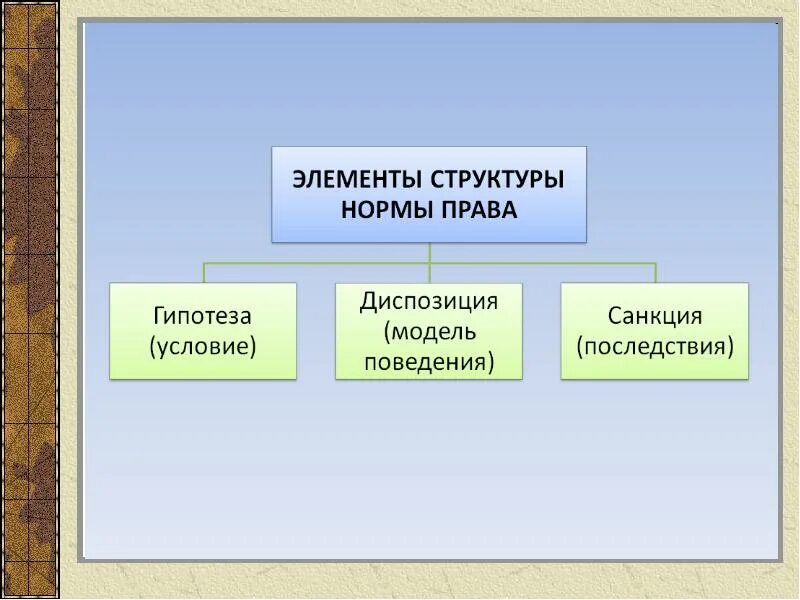 ЭЛЕМЕНТЫ СТРУКТУРЫ НОРМЫ ПРАВА

Гипотеза (условие)

Диспозиция (модель поведения)

Санкция (последствия)